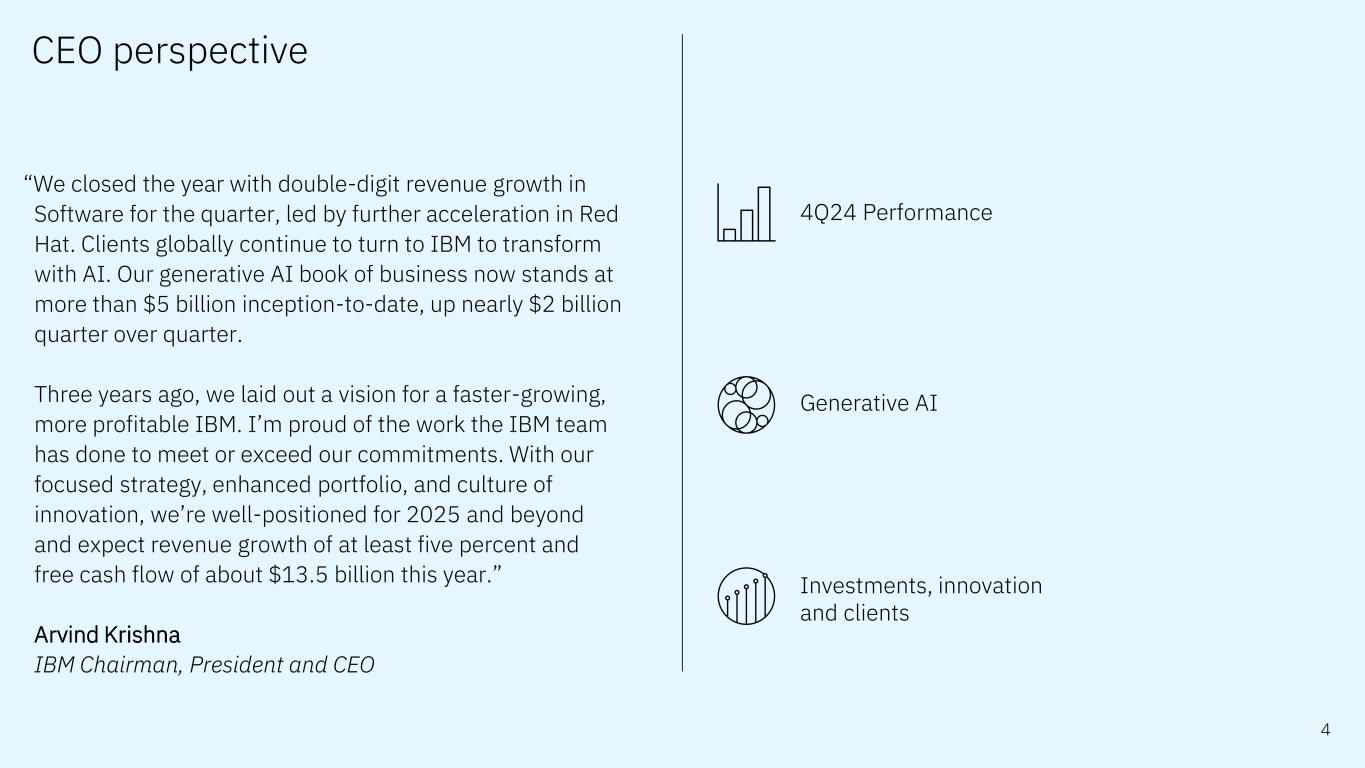 CEO perspective

“We closed the year with double-digit revenue growth in Software for the quarter, led by further acceleration in Red Hat. Clients globally continue to turn to IBM to transform with AI. Our generative AI book of business now stands at more than \$5 billion inception-to-date, up nearly \$2 billion quarter over quarter.

Three years ago, we laid out a vision for a faster-growing, more profitable IBM. I’m proud of the work the IBM team has done to meet or exceed our commitments. With our focused strategy, enhanced portfolio, and culture of innovation, we’re well-positioned for 2025 and beyond and expect revenue growth of at least five percent and free cash flow of about \$13.5 billion this year.”

Arvind Krishna
IBM Chairman, President and CEO

4Q24 Performance

Generative AI

Investments, innovation and clients

4